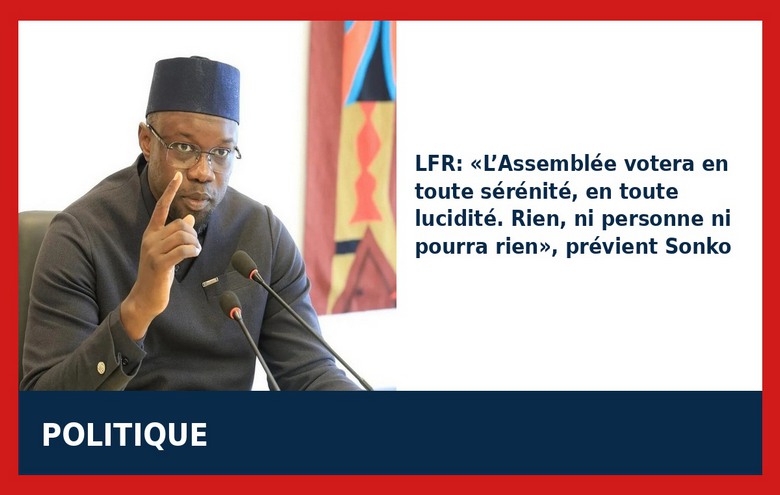 LFR: «L'Assemblée votera en toute sérénité, en toute lucidité. Rien, ni personne ni pourra rien», prévient Sonko

POLITIQUE